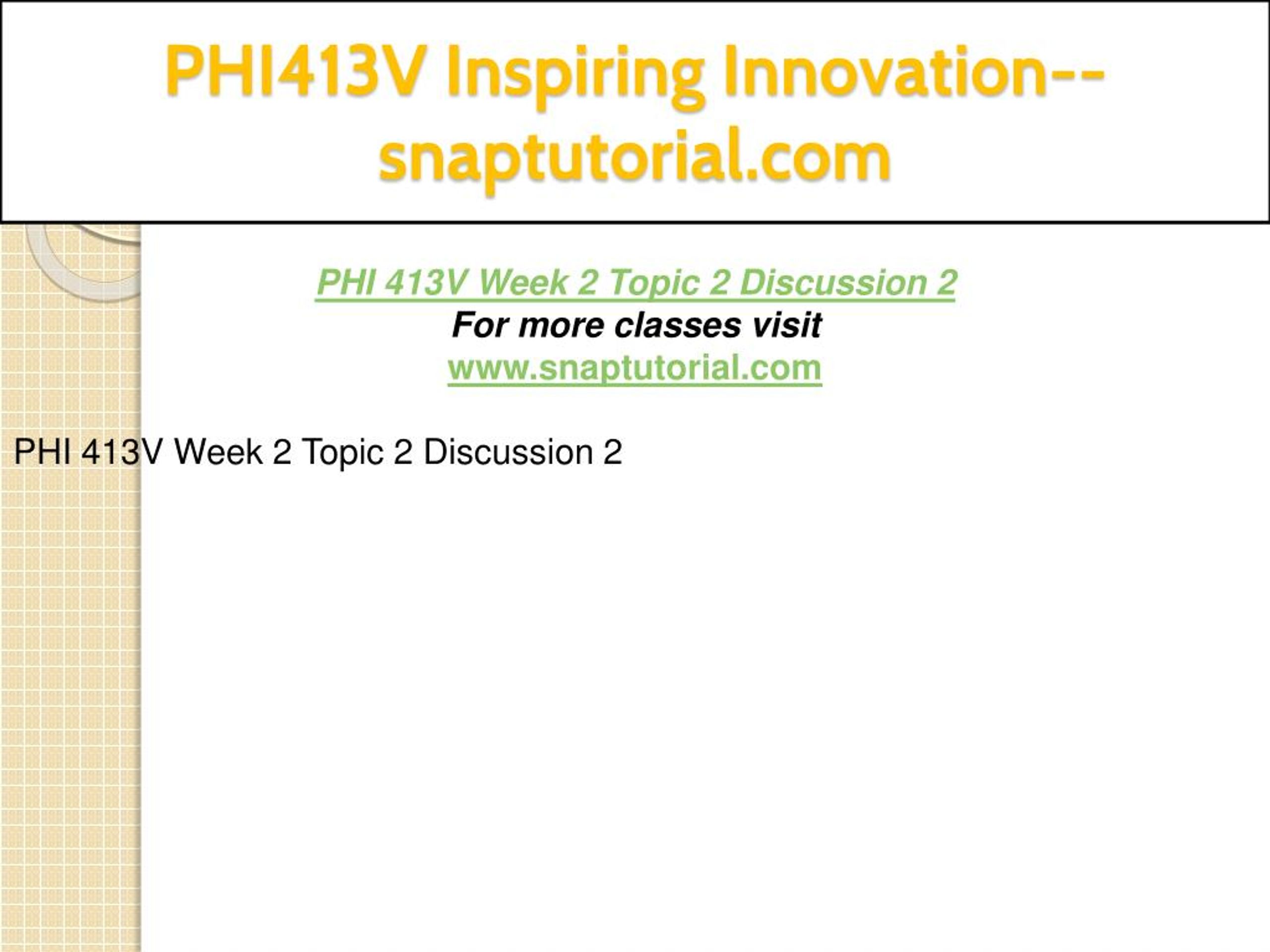 PHI413V Inspiring Innovation--snaptutorial.com

PHI 413V Week 2 Topic 2 Discussion 2
For more classes visit
www.snaptutorial.com

PHI 413V Week 2 Topic 2 Discussion 2